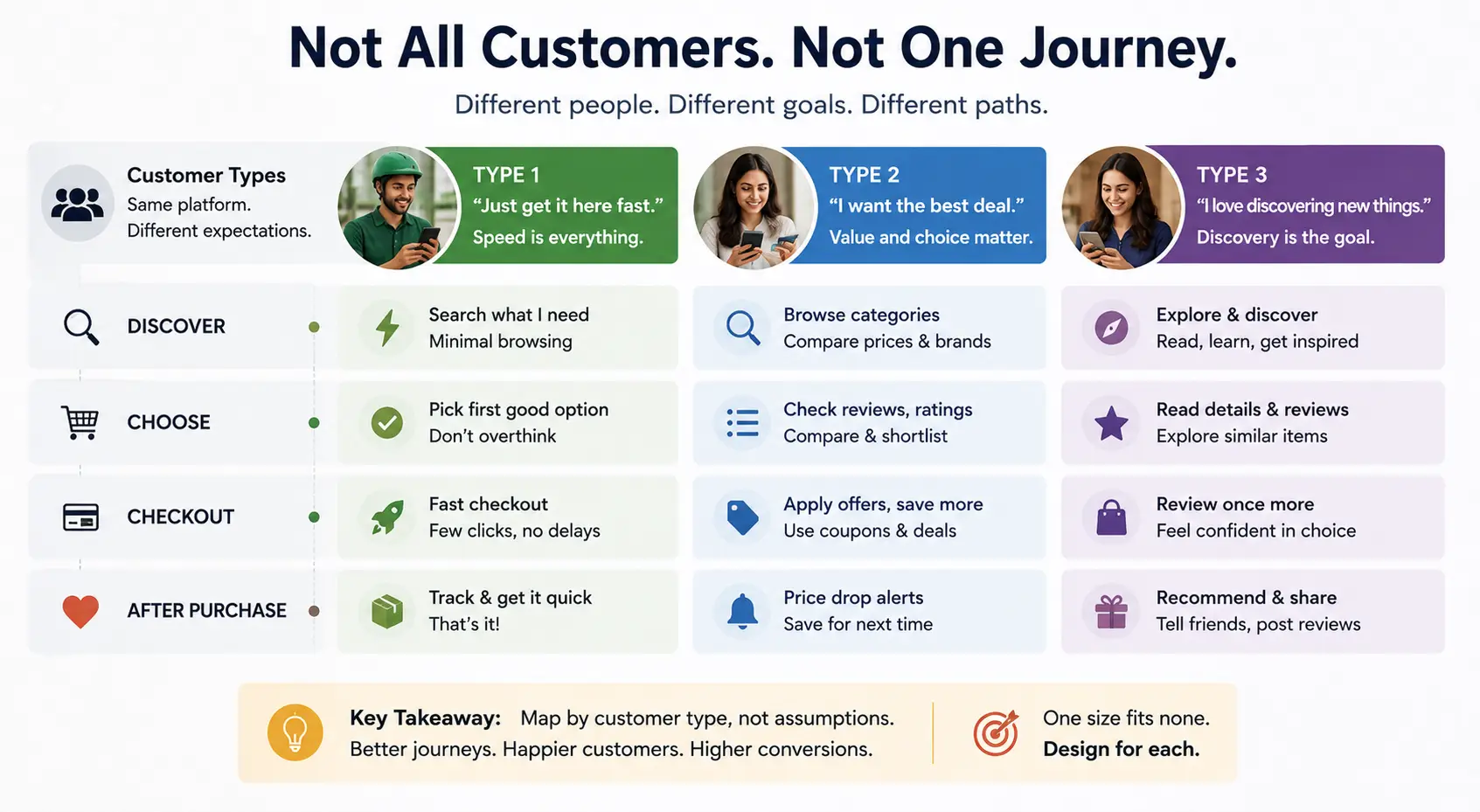 Not All Customers. Not One Journey.

Different people. Different goals. Different paths.

| Customer Types Same platform. Different expectations. | TYPE 1 "Just get it here fast." Speed is everything. | TYPE 2 "I want the best deal." Value and choice matter. | TYPE 3 "I love discovering new things." Discovery is the goal. |
|---|---|---|---|
| DISCOVER | Search what I need Minimal browsing | Browse categories Compare prices & brands | Explore & discover Read, learn, get inspired |
| CHOOSE | Pick first good option Don't overthink | Check reviews, ratings Compare & shortlist | Read details & reviews Explore similar items |
| CHECKOUT | Fast checkout Few clicks, no delays | Apply offers, save more Use coupons & deals | Review once more Feel confident in choice |
| AFTER PURCHASE | Track & get it quick That's it! | Price drop alerts Save for next time | Recommend & share Tell friends, post reviews |

Key Takeaway: Map by customer type, not assumptions. Better journeys. Happier customers. Higher conversions.

One size fits none. Design for each.